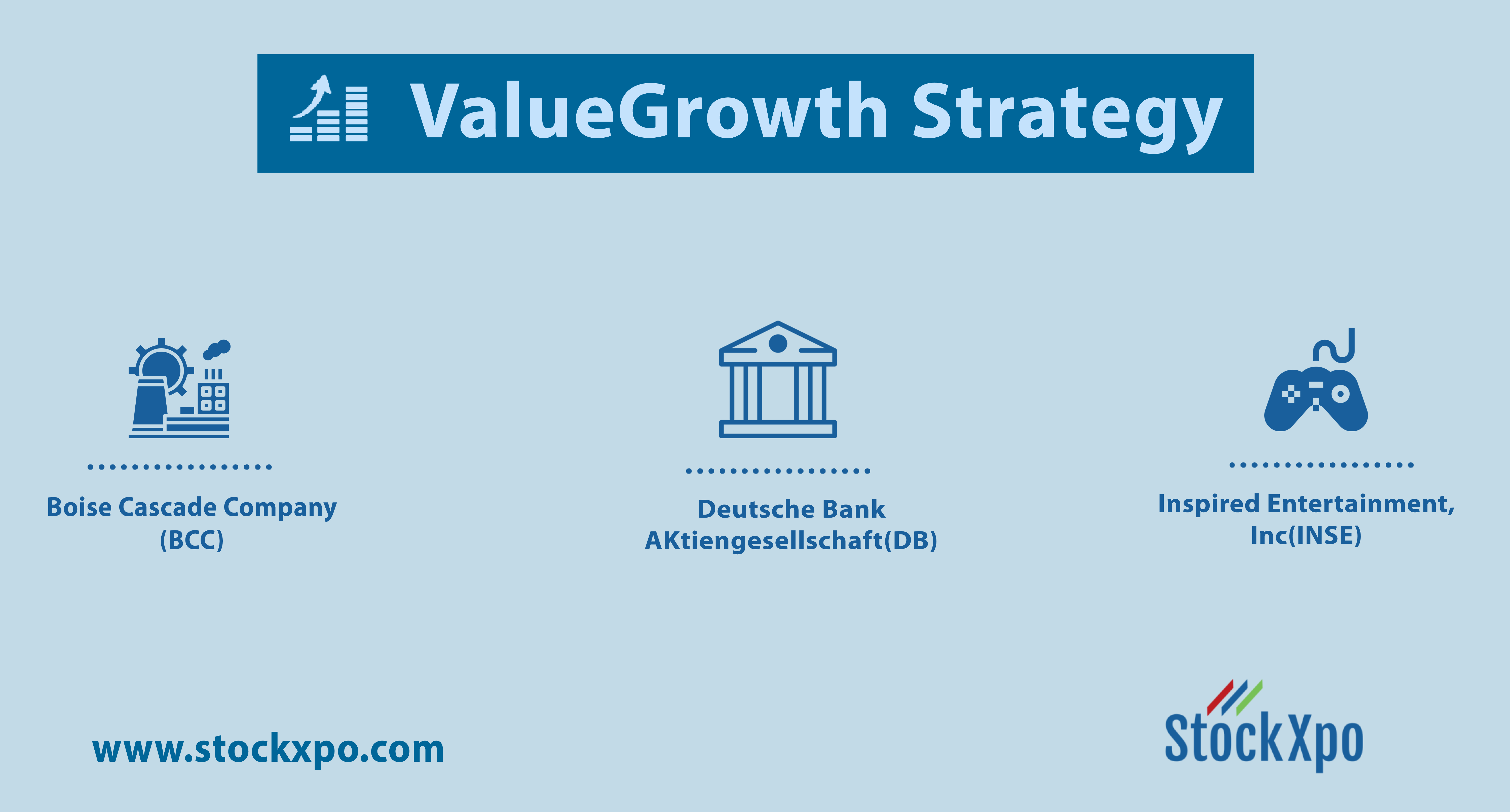 ValueGrowth Strategy

Boise Cascade Company (BCC)

Deutsche Bank AKtiengesellschaft(DB)

Inspired Entertainment, Inc(INSE)

www.stockxpo.com

StockXpo